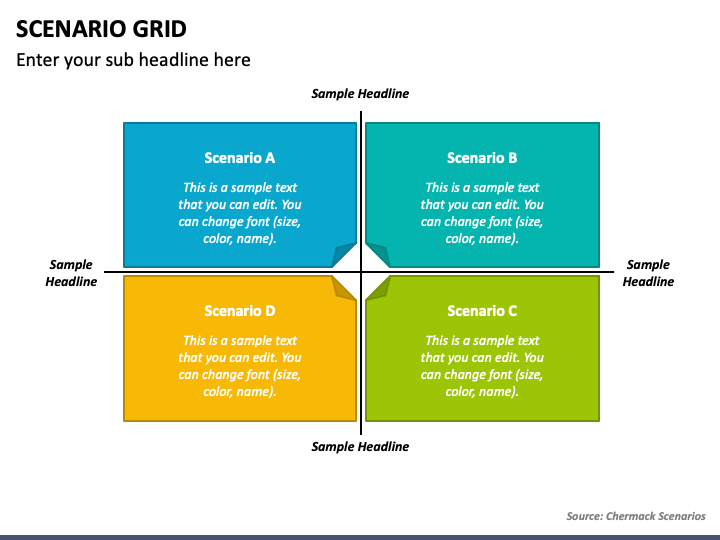 SCENARIO GRID

Enter your sub headline here

Sample Headline

Scenario A

This is a sample text that you can edit. You can change font (size, color, name).

Scenario B

This is a sample text that you can edit. You can change font (size, color, name).

Sample Headline

Sample Headline

Scenario D

This is a sample text that you can edit. You can change font (size, color, name).

Scenario C

This is a sample text that you can edit. You can change font (size, color, name).

Sample Headline

Source: Chermack Scenarios